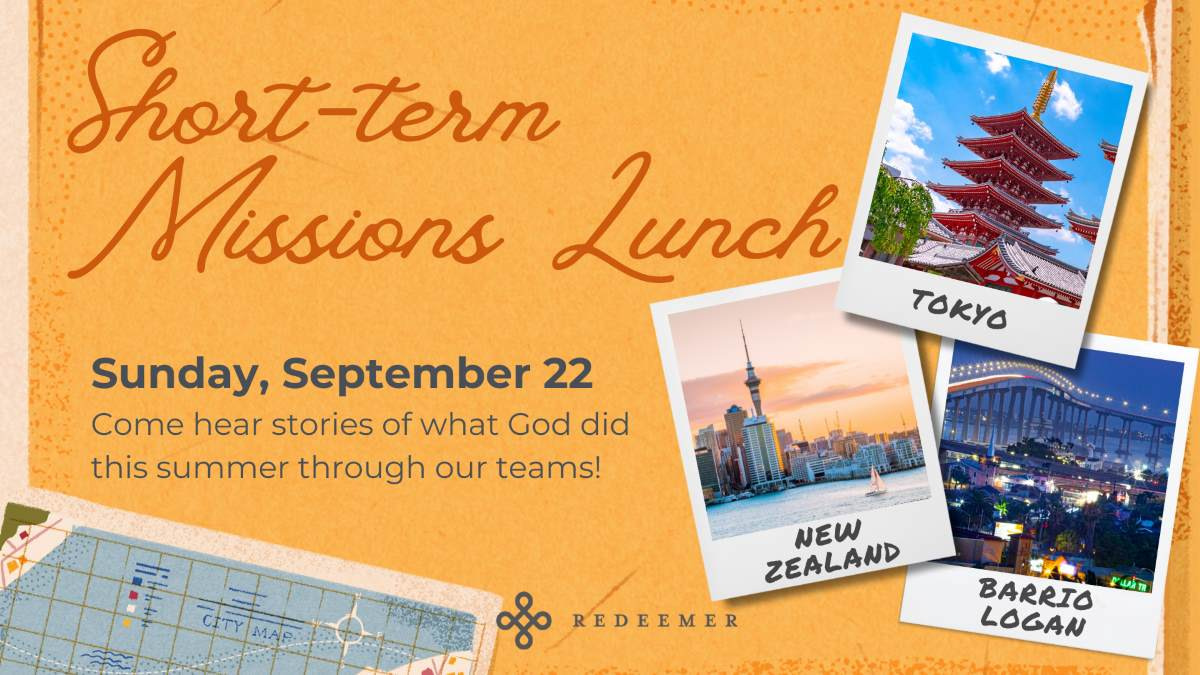 Short-term Missions Lunch

Sunday, September 22
Come hear stories of what God did this summer through our teams!

TOKYO

NEW ZEALAND

BARRIO LOGAN

CITY MAP

REDEEMER